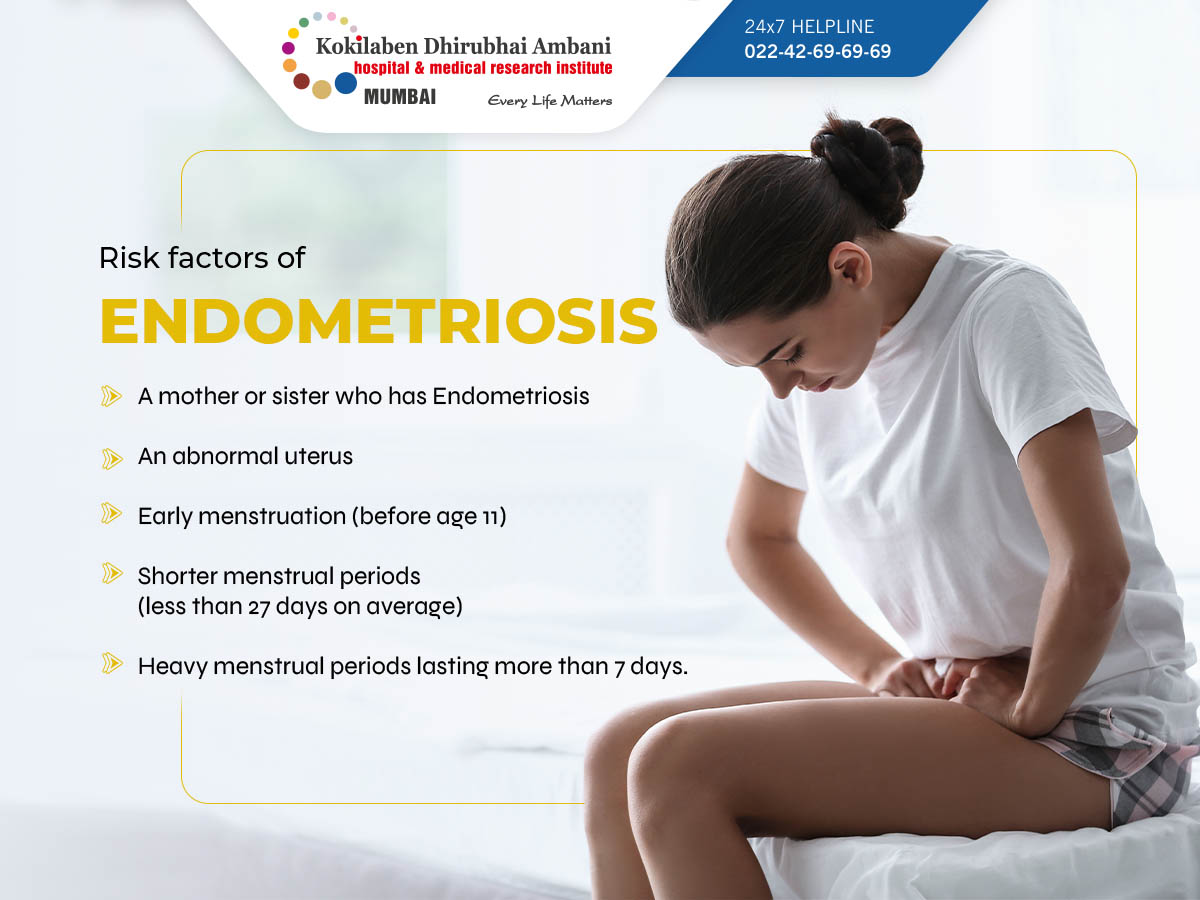 Kokilaben Dhirubhai Ambani
hospital & medical research institute
MUMBAI
Every Life Matters

24x7 HELPLINE
022-42-69-69-69

Risk factors of
ENDOMETRIOSIS

A mother or sister who has Endometriosis

An abnormal uterus

Early menstruation (before age 11)

Shorter menstrual periods (less than 27 days on average)

Heavy menstrual periods lasting more than 7 days.